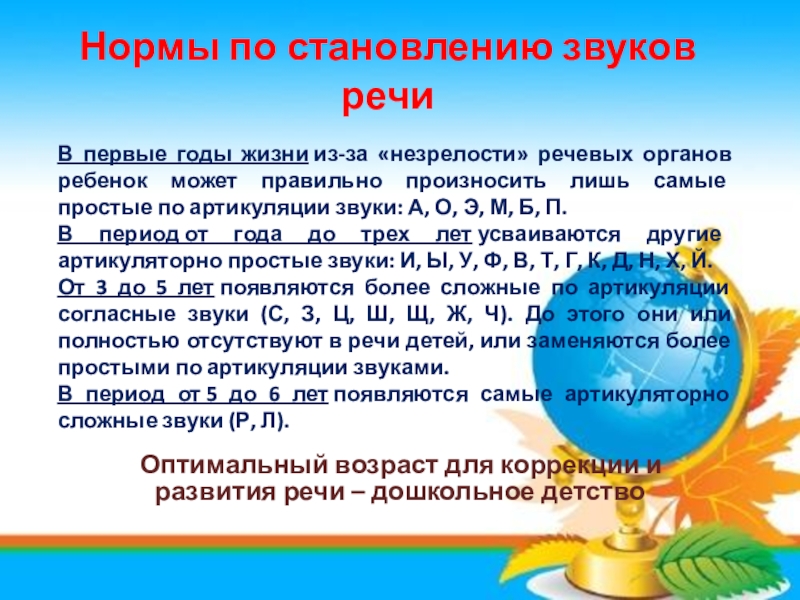 Нормы по становлению звуков речи

В первые годы жизни из-за «незрелости» речевых органов ребенок может правильно произносить лишь самые простые по артикуляции звуки: А, О, Э, М, Б, П.
В период от года до трех лет усваиваются другие артикуляторно простые звуки: И, Ы, У, Ф, В, Т, Г, К, Д, Н, Х, Й.
От 3 до 5 лет появляются более сложные по артикуляции согласные звуки (С, З, Ц, Ш, Щ, Ж, Ч). До этого они или полностью отсутствуют в речи детей, или заменяются более простыми по артикуляции звуками.
В период от 5 до 6 лет появляются самые артикуляторно сложные звуки (Р, Л).

Оптимальный возраст для коррекции и развития речи – дошкольное детство